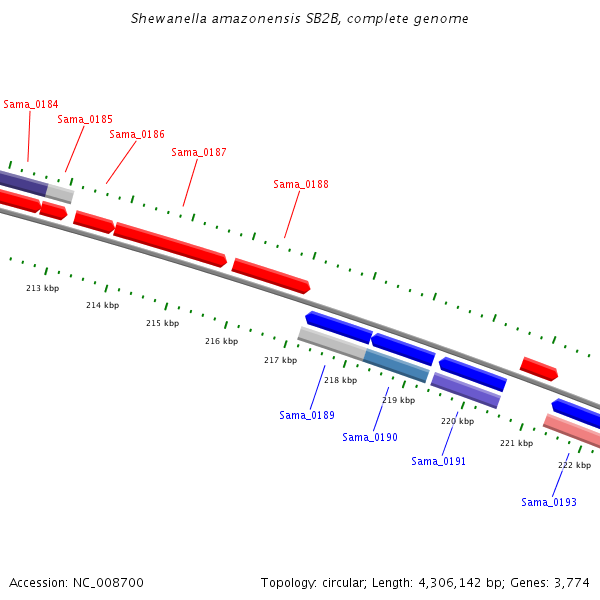 Shewanella amazonensis SB2B, complete genome

Sama_0184
Sama_0185
Sama_0186
Sama_0187
Sama_0188

213 kbp
214 kbp
215 kbp
216 kbp
217 kbp
218 kbp
219 kbp
220 kbp
221 kbp
222 kbp

Sama_0189
Sama_0190
Sama_0191
Sama_0193

Accession: NC_008700

Topology: circular; Length: 4,306,142 bp; Genes: 3,774